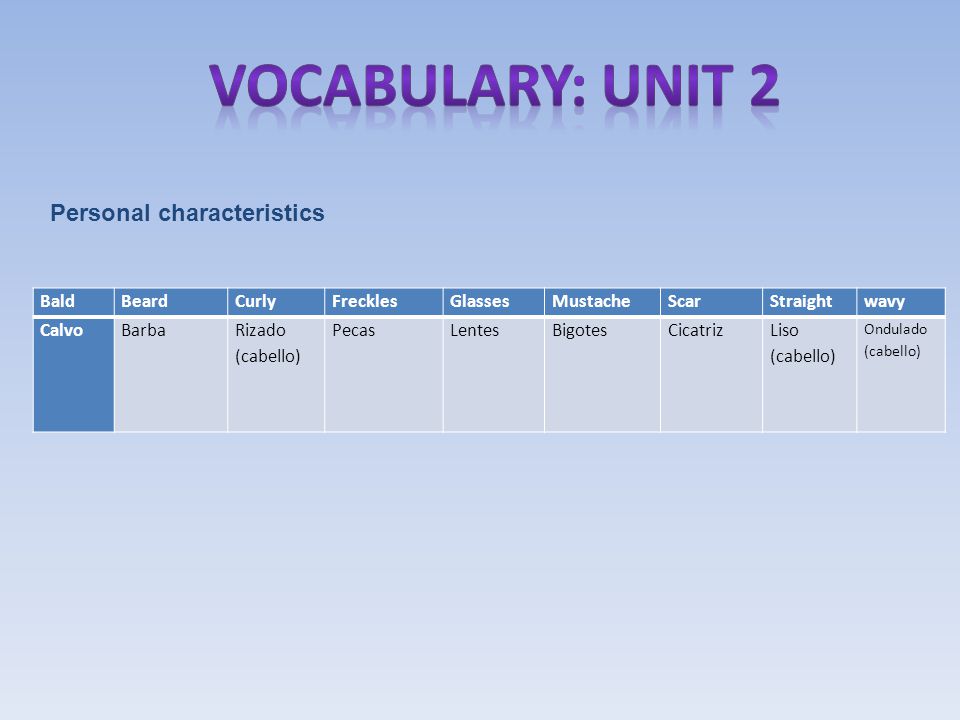 VOCABULARY: UNIT 2

Personal characteristics

| Bald | Beard | Curly | Freckles | Glasses | Mustache | Scar | Straight | wavy |
|---|---|---|---|---|---|---|---|---|
| Calvo | Barba | Rizado (cabello) | Pecas | Lentes | Bigotes | Cicatriz | Liso (cabello) | Ondulado (cabello) |